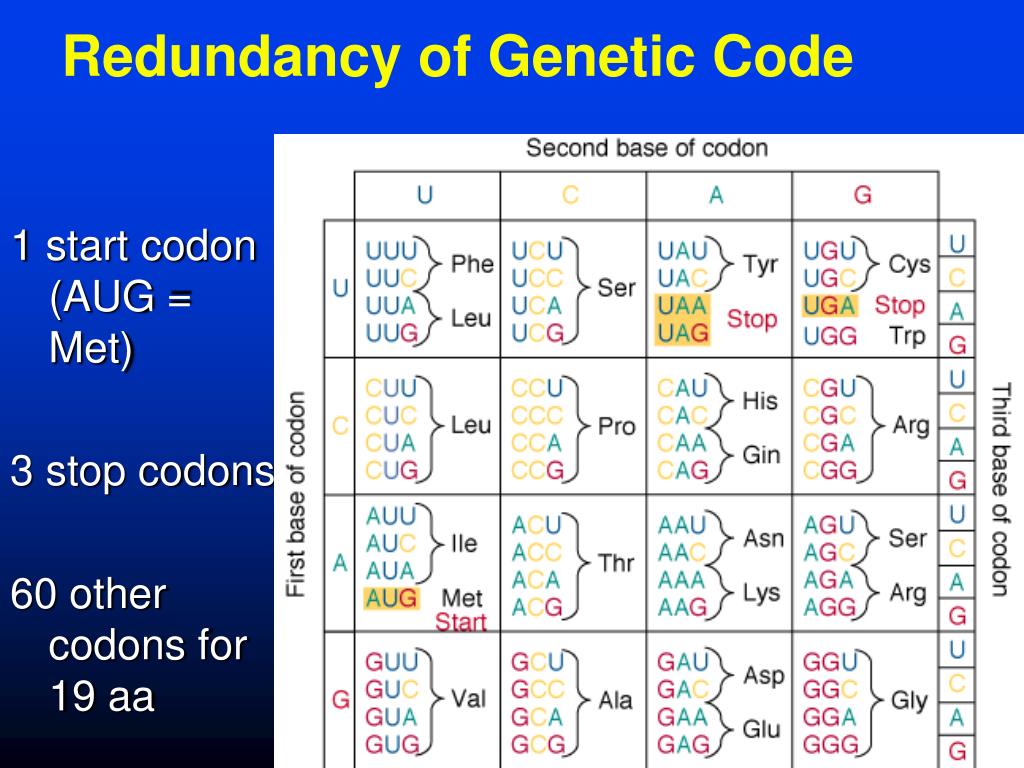 Redundancy of Genetic Code

1 start codon (AUG = Met)

3 stop codons

60 other codons for 19 aa

Second base of codon

First base of codon

Third base of codon

| | U | C | A | G | |
|---|---|---|---|---|---|
| U | UUU UUC Phe UUA UUG Leu | UCU UCC UCA UCG Ser | UAU UAC Tyr UAA UAG Stop | UGU UGC Cys UGA Stop UGG Trp | U C A G |
| C | CUU CUC CUA CUG Leu | CCU CCC CCA CCG Pro | CAU CAC His CAA CAG Gin | CGU CGC CGA CGG Arg | U C A G |
| A | AUU AUC AUA Ile AUG Met Start | ACU ACC ACA ACG Thr | AAU AAC Asn AAA AAG Lys | AGU AGC Ser AGA AGG Arg | U C A G |
| G | GUU GUC GUA GUG Val | GCU GCC GCA GCG Ala | GAU GAC Asp GAA GAG Glu | GGU GGC GGA GGG Gly | U C A G |